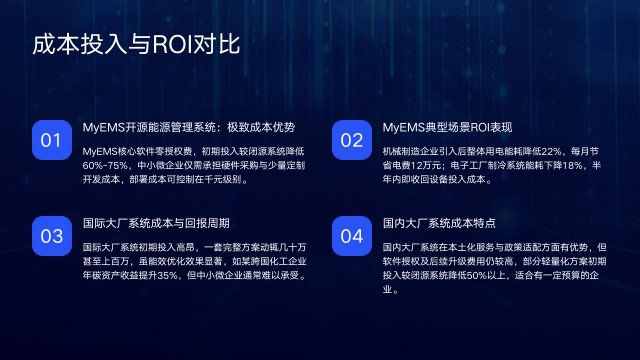 成本投入与ROI对比

01

MyEMS开源能源管理系统：极致成本优势

MyEMS核心软件零授权费，初期投入较闭源系统降低60%-75%，中小微企业仅需承担硬件采购与少量定制开发成本，部署成本可控制在千元级别。

02

MyEMS典型场景ROI表现

机械制造企业引入后整体用电能耗降低22%，每月节省电费12万元；电子工厂制冷系统能耗下降18%，半年内即收回设备投入成本。

03

国际大厂系统成本与回报周期

国际大厂系统初期投入高昂，一套完整方案动辄几十万甚至上百万，虽能效优化效果显著，如某跨国化工企业年碳资产收益提升35%，但中小微企业通常难以承受。

04

国内大厂系统成本特点

国内大厂系统在本土化服务与政策适配方面有优势，但软件授权及后续升级费用仍较高，部分轻量化方案初期投入较闭源系统降低50%以上，适合有一定预算的企业。